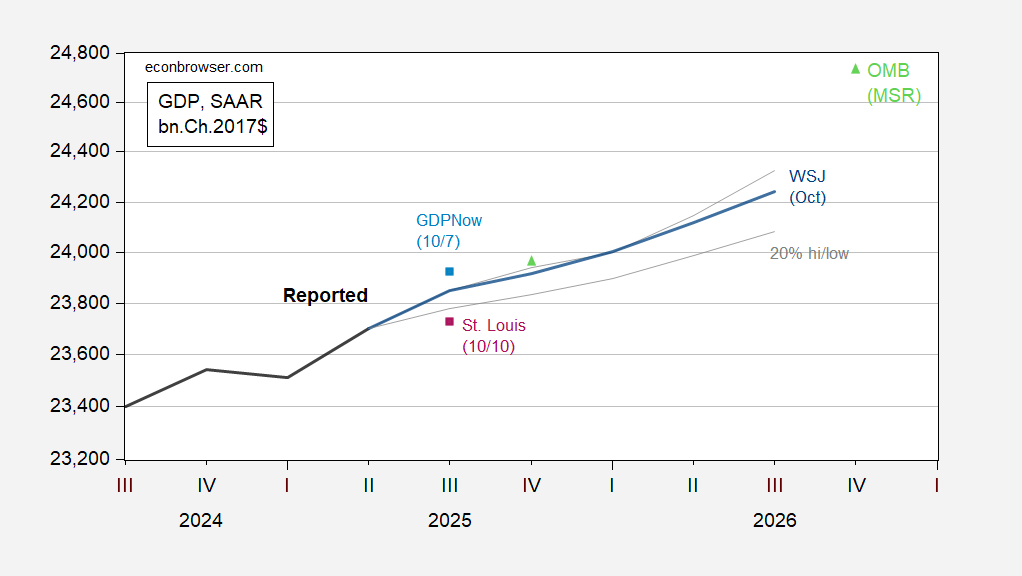 24,800
24,600
24,400
24,200
24,000
23,800
23,600
23,400
23,200

econbrowser.com

GDP, SAAR
bn.Ch.2017$

OMB
(MSR)

WSJ
(Oct)

GDPNow
(10/7)

20% hi/low

Reported

St. Louis
(10/10)

III IV I II III IV I II III IV I

2024 2025 2026